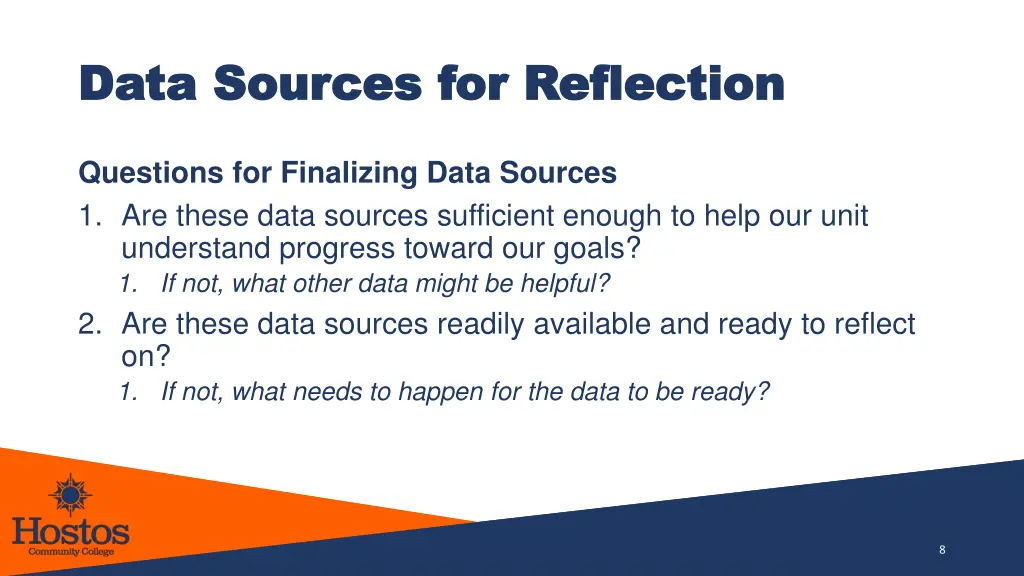 Data Sources for Reflection

Questions for Finalizing Data Sources

1. Are these data sources sufficient enough to help our unit understand progress toward our goals?

    1. If not, what other data might be helpful?

2. Are these data sources readily available and ready to reflect on?

    1. If not, what needs to happen for the data to be ready?

Hostos
Community College

8